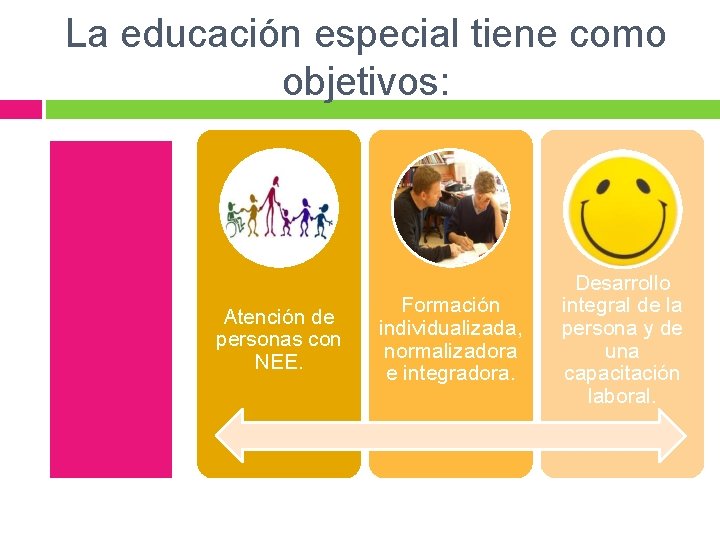 La educación especial tiene como objetivos:

Atención de personas con NEE.

Formación individualizada, normalizadora e integradora.

Desarrollo integral de la persona y de una capacitación laboral.